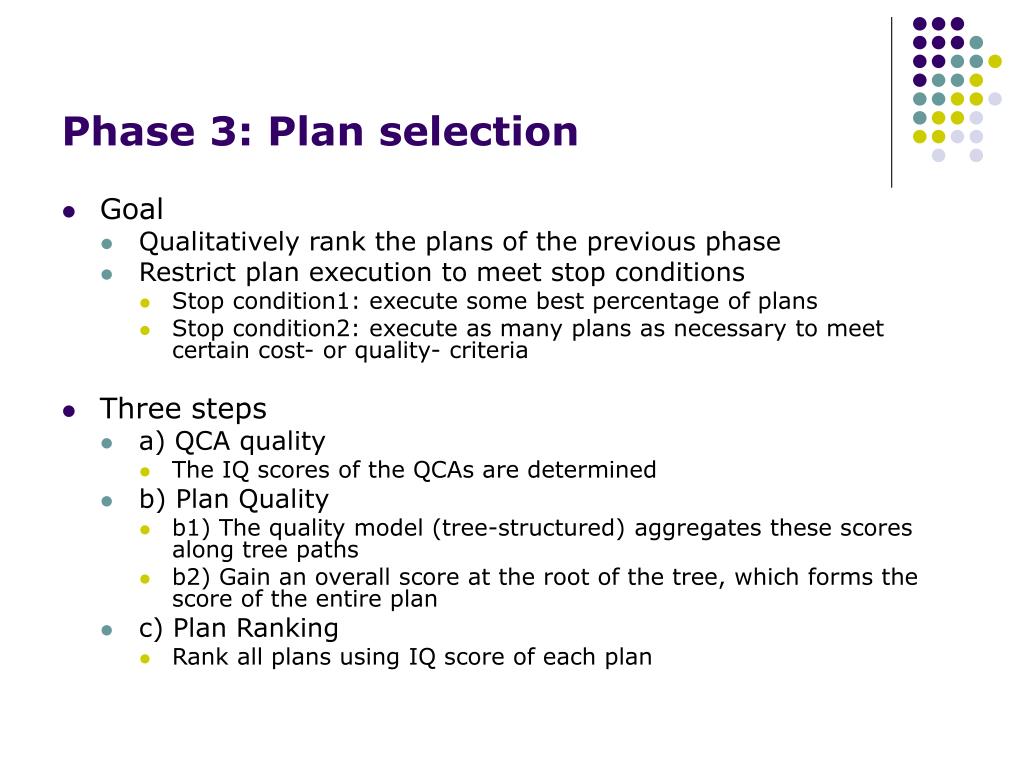 Phase 3: Plan selection

- Goal
  - Qualitatively rank the plans of the previous phase
  - Restrict plan execution to meet stop conditions
    - Stop condition1: execute some best percentage of plans
    - Stop condition2: execute as many plans as necessary to meet certain cost- or quality- criteria

- Three steps
  - a) QCA quality
    - The IQ scores of the QCAs are determined
  - b) Plan Quality
    - b1) The quality model (tree-structured) aggregates these scores along tree paths
    - b2) Gain an overall score at the root of the tree, which forms the score of the entire plan
  - c) Plan Ranking
    - Rank all plans using IQ score of each plan